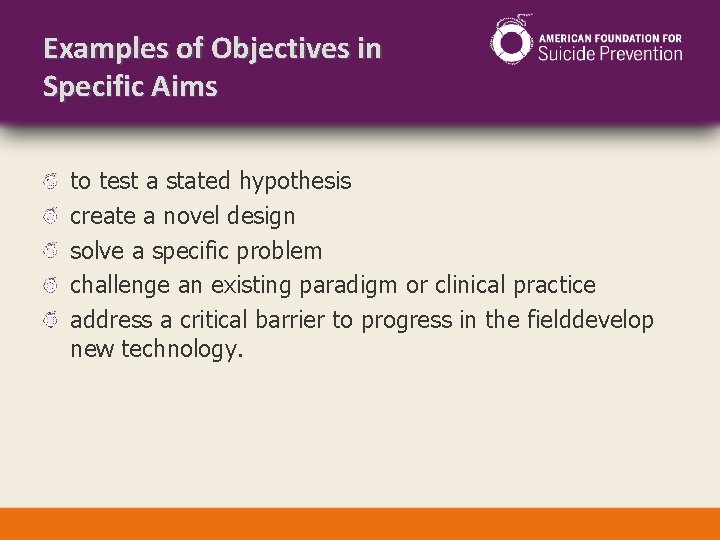 Examples of Objectives in Specific Aims

AMERICAN FOUNDATION FOR
Suicide Prevention

- to test a stated hypothesis
- create a novel design
- solve a specific problem
- challenge an existing paradigm or clinical practice
- address a critical barrier to progress in the fielddevelop new technology.